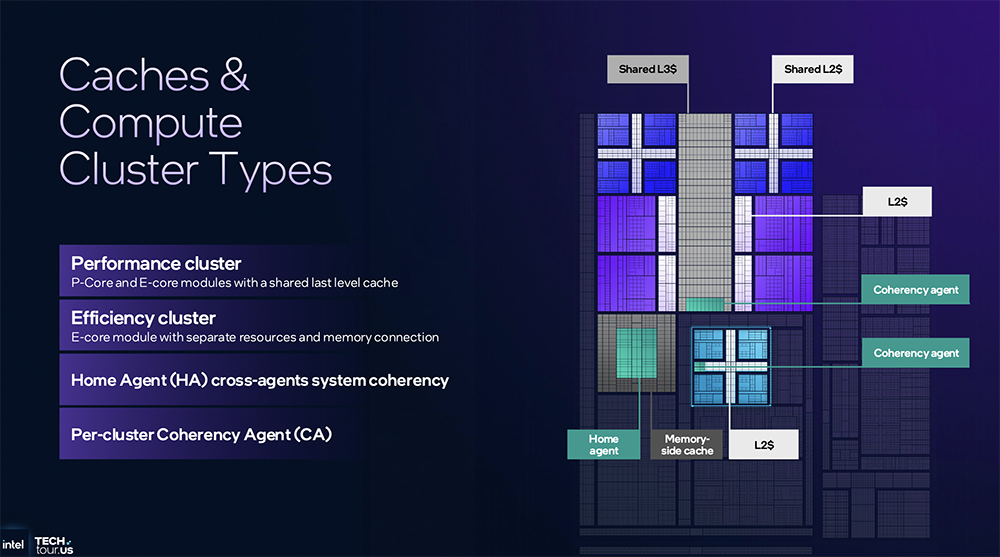 Caches & Compute Cluster Types

Performance cluster
P-Core and E-core modules with a shared last level cache

Efficiency cluster
E-core module with separate resources and memory connection

Home Agent (HA) cross-agents system coherency

Per-cluster Coherency Agent (CA)

Shared L3$

Shared L2$

L2$

Coherency agent

Coherency agent

Home agent

Memory-side cache

L2$

intel

TECH tour.US